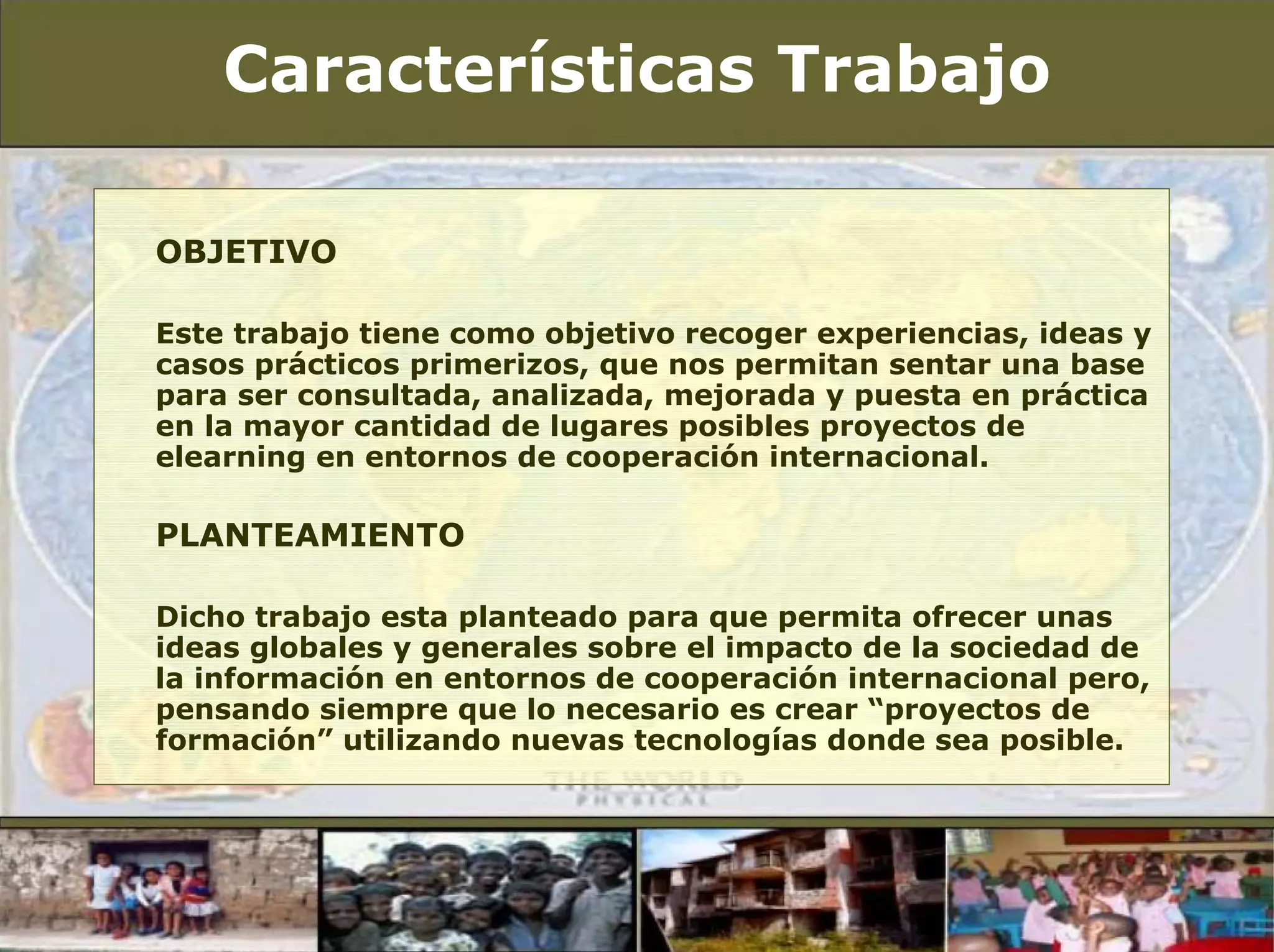 Características Trabajo

OBJETIVO

Este trabajo tiene como objetivo recoger experiencias, ideas y casos prácticos primerizos, que nos permitan sentar una base para ser consultada, analizada, mejorada y puesta en práctica en la mayor cantidad de lugares posibles proyectos de elearning en entornos de cooperación internacional.

PLANTEAMIENTO

Dicho trabajo esta planteado para que permita ofrecer unas ideas globales y generales sobre el impacto de la sociedad de la información en entornos de cooperación internacional pero, pensando siempre que lo necesario es crear “proyectos de formación” utilizando nuevas tecnologías donde sea posible.

THE WORLD
PHYSICAL